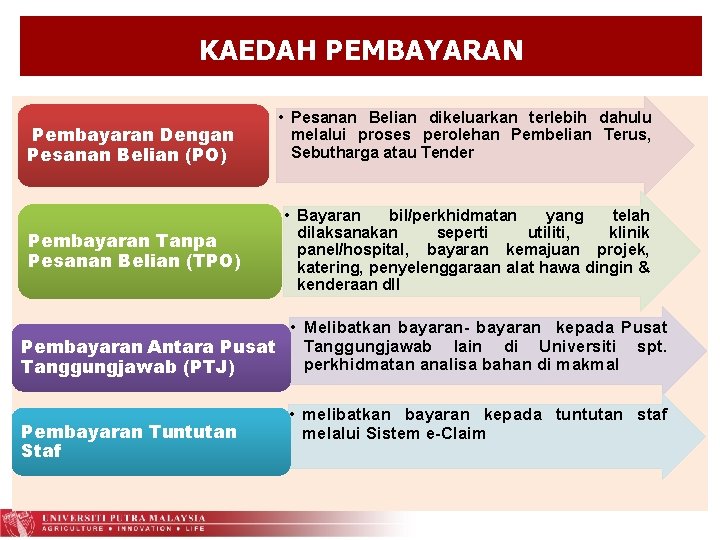 KAEDAH PEMBAYARAN

Pembayaran Dengan Pesanan Belian (PO)

• Pesanan Belian dikeluarkan terlebih dahulu melalui proses perolehan Pembelian Terus, Sebutharga atau Tender

Pembayaran Tanpa Pesanan Belian (TPO)

• Bayaran bil/perkhidmatan yang telah dilaksanakan seperti utiliti, klinik panel/hospital, bayaran kemajuan projek, katering, penyelenggaraan alat hawa dingin & kenderaan dll

Pembayaran Antara Pusat Tanggungjawab (PTJ)

• Melibatkan bayaran- bayaran kepada Pusat Tanggungjawab lain di Universiti spt. perkhidmatan analisa bahan di makmal

Pembayaran Tuntutan Staf

• melibatkan bayaran kepada tuntutan staf melalui Sistem e-Claim

UNIVERSITI PUTRA MALAYSIA
AGRICULTURE • INNOVATION • LIFE